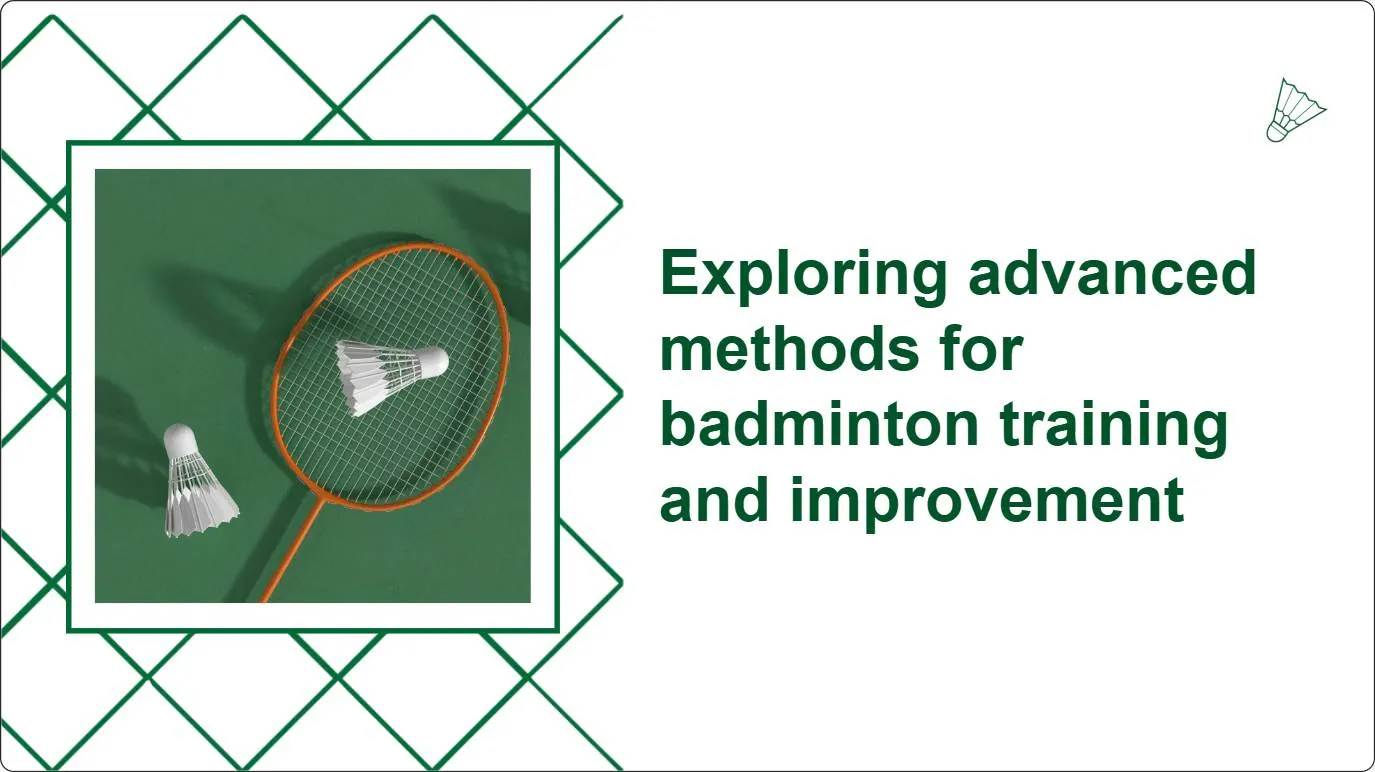 Exploring advanced methods for badminton training and improvement